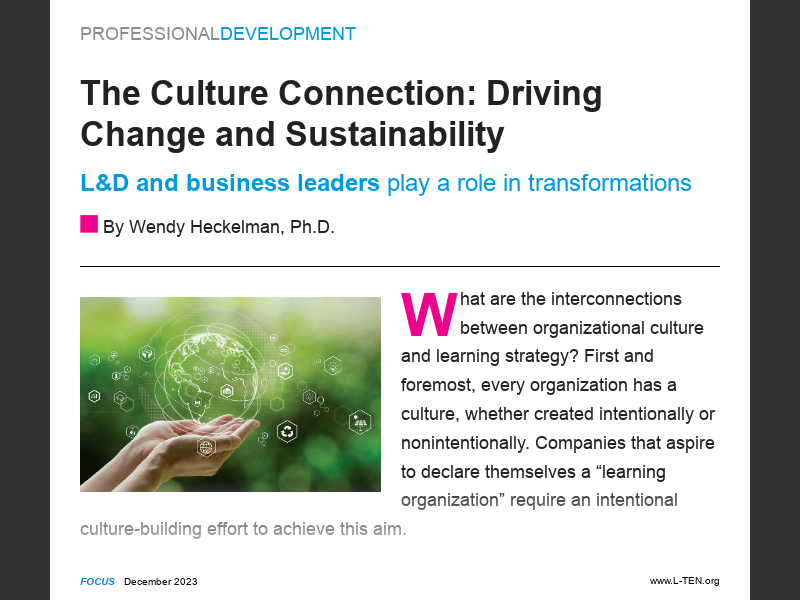 PROFESSIONALDEVELOPMENT

The Culture Connection: Driving Change and Sustainability

L&D and business leaders play a role in transformations

By Wendy Heckelman, Ph.D.

What are the interconnections between organizational culture and learning strategy? First and foremost, every organization has a culture, whether created intentionally or nonintentionally. Companies that aspire to declare themselves a “learning organization” require an intentional culture-building effort to achieve this aim.

FOCUS December 2023

www.L-TEN.org